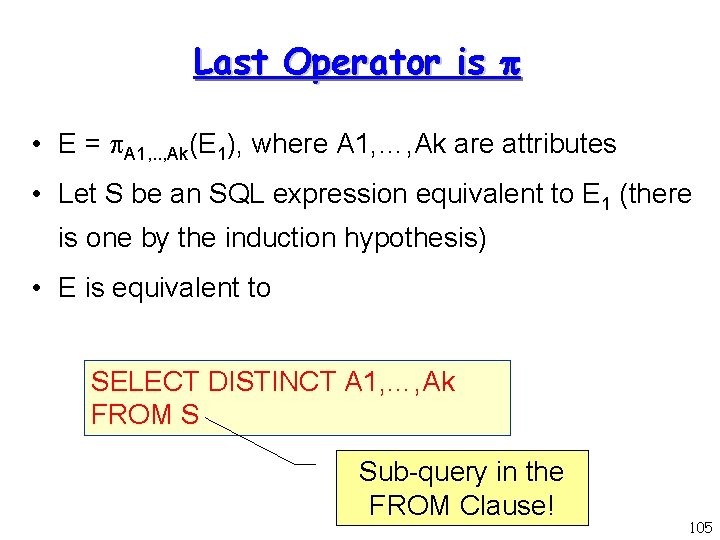 Last Operator is $\pi$

• $E = \pi_{A1,..,Ak}(E_1)$, where A1,…,Ak are attributes

• Let S be an SQL expression equivalent to $E_1$ (there is one by the induction hypothesis)

• E is equivalent to

SELECT DISTINCT A1,…,Ak
FROM S

Sub-query in the FROM Clause!

105